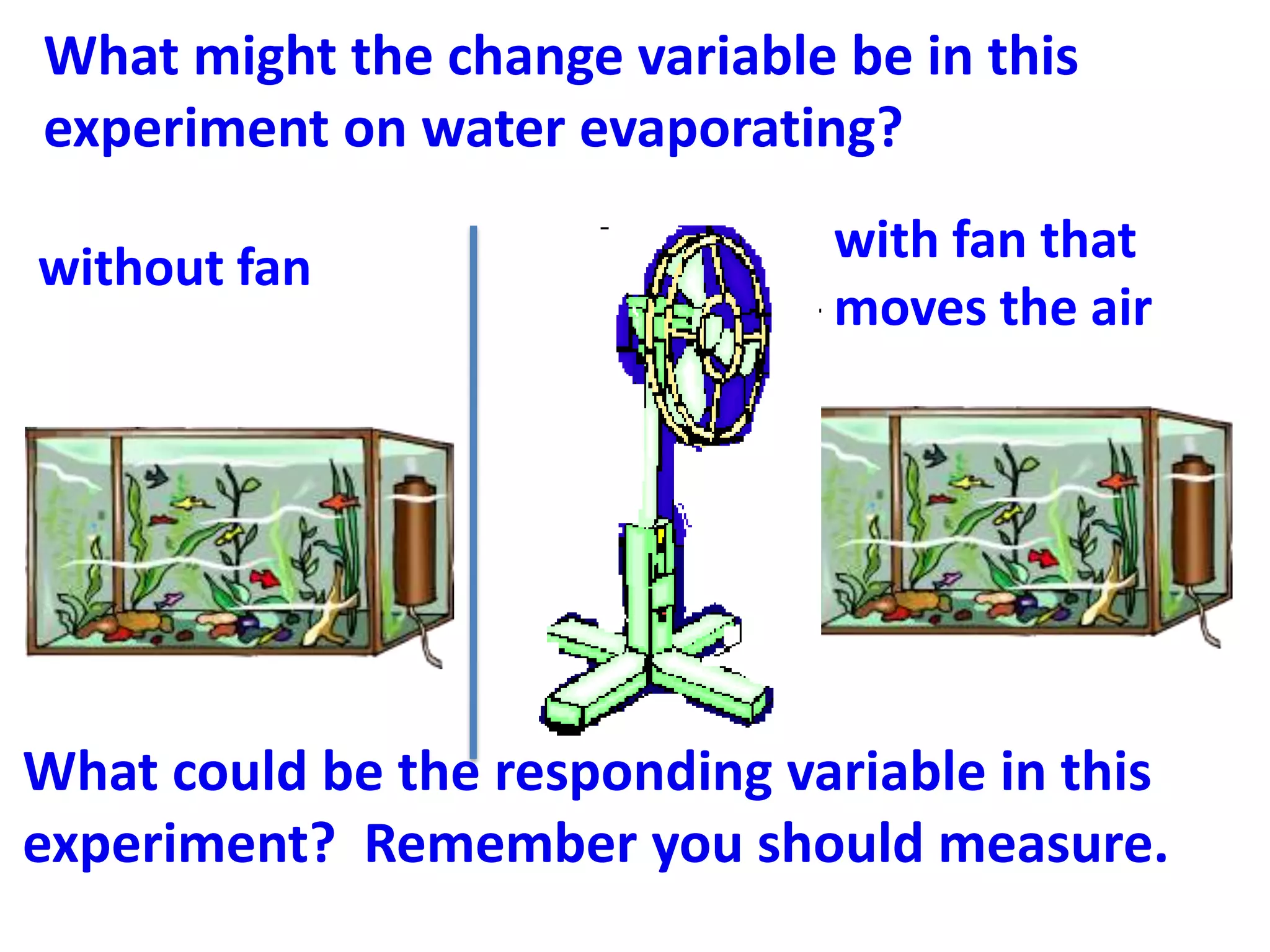 What might the change variable be in this experiment on water evaporating?

without fan

with fan that moves the air

What could be the responding variable in this experiment? Remember you should measure.